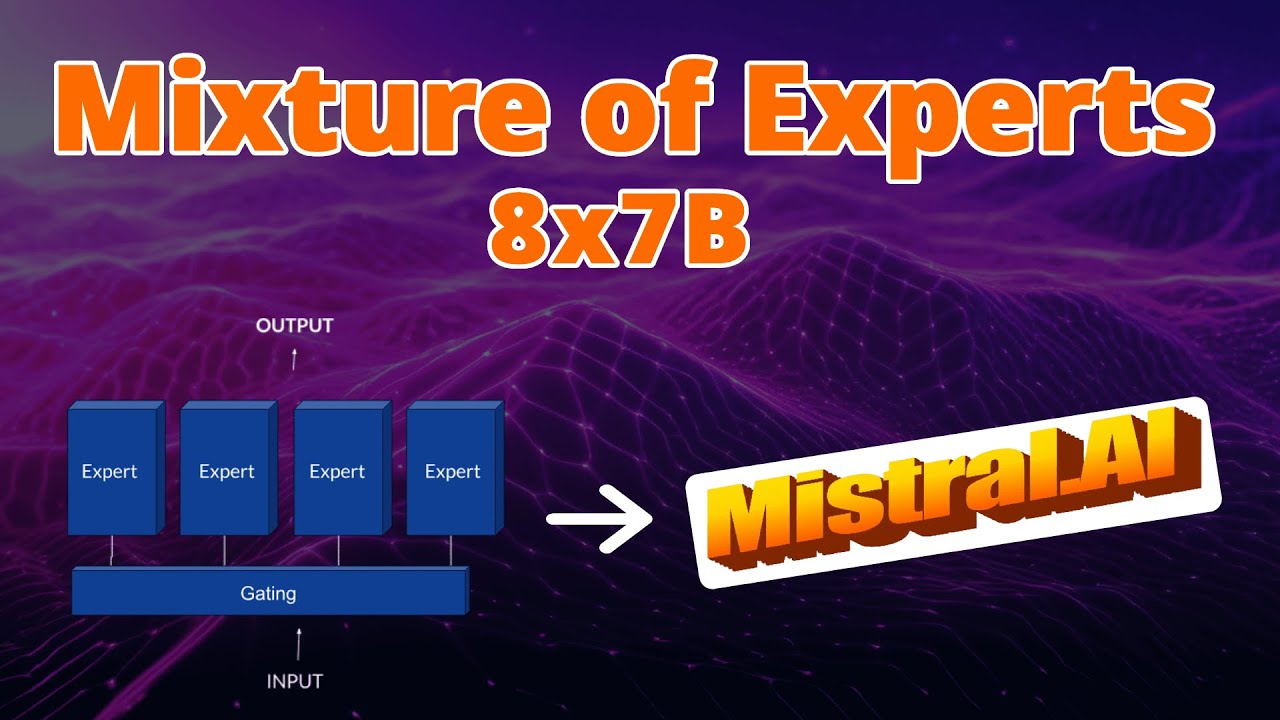 Mixture of Experts
8x7B

OUTPUT

Expert
Expert
Expert
Expert

Gating

INPUT

Mistral.AI